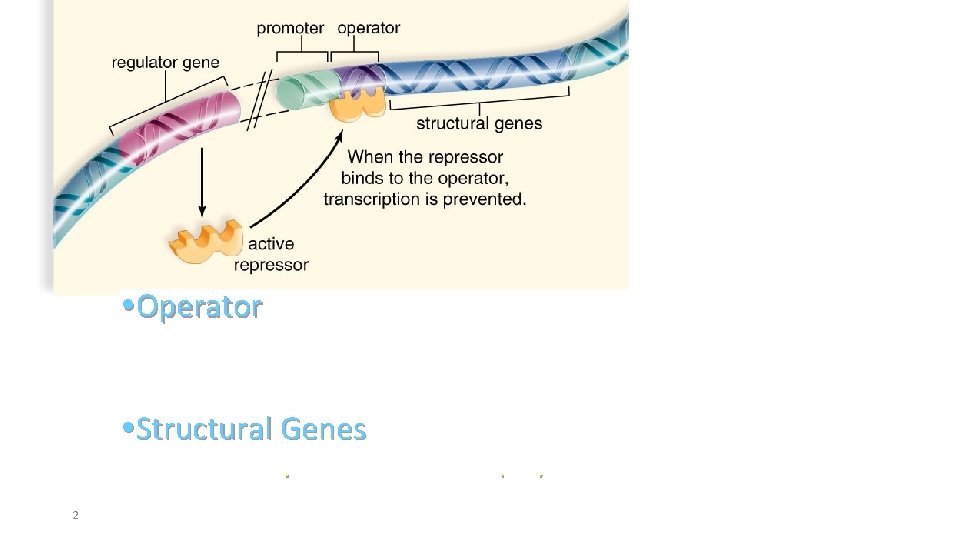 promoter operator

regulator gene

structural genes

When the repressor binds to the operator, transcription is prevented.

active repressor

•Operator

•Structural Genes

2